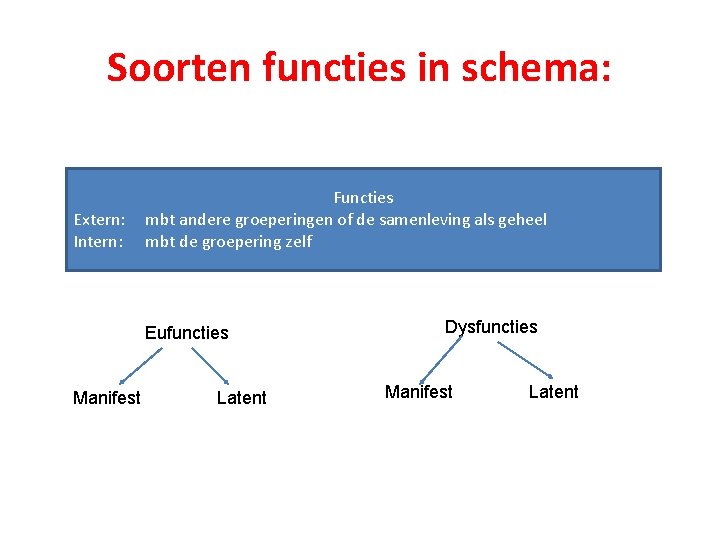 Soorten functies in schema:

Functies
Extern: mbt andere groeperingen of de samenleving als geheel
Intern: mbt de groepering zelf

Eufuncties

Manifest

Latent

Dysfuncties

Manifest

Latent